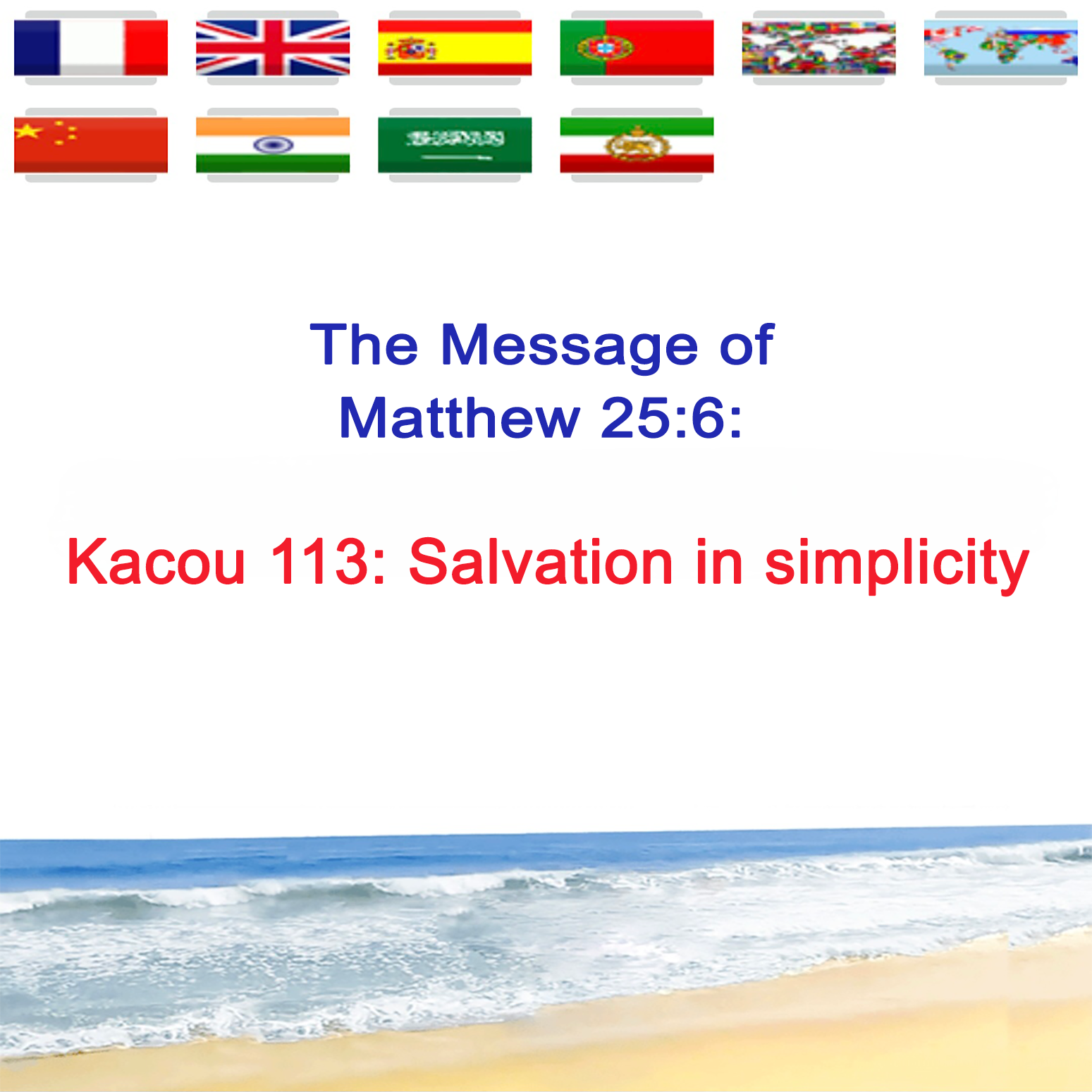 The Message of Matthew 25:6:

Kacou 113: Salvation in simplicity